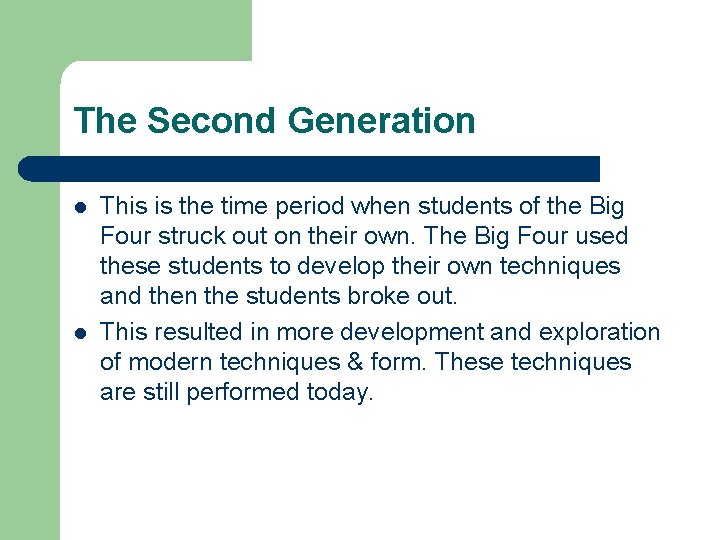 The Second Generation

- This is the time period when students of the Big Four struck out on their own. The Big Four used these students to develop their own techniques and then the students broke out.
- This resulted in more development and exploration of modern techniques & form. These techniques are still performed today.